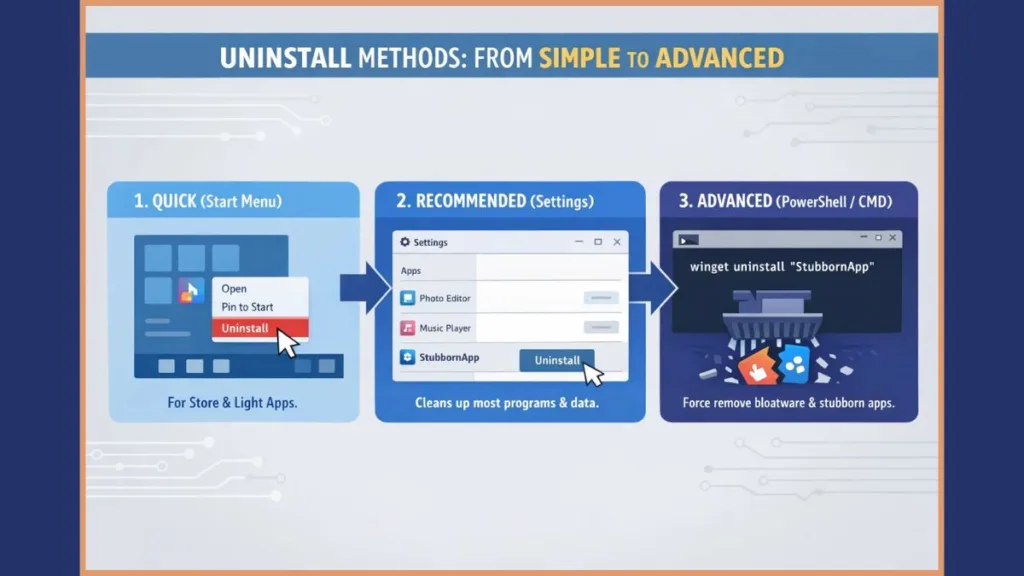 UNINSTALL METHODS: FROM SIMPLE TO ADVANCED

1. QUICK (Start Menu)

Open
Pin to Start
Uninstall

For Store & Light Apps.

2. RECOMMENDED (Settings)

Settings

Apps
Photo Editor
Music Player
StubbornApp
Uninstall

Cleans up most programs & data.

3. ADVANCED (PowerShell / CMD)

winget uninstall "StubbornApp"

Force remove bloatware & stubborn apps.